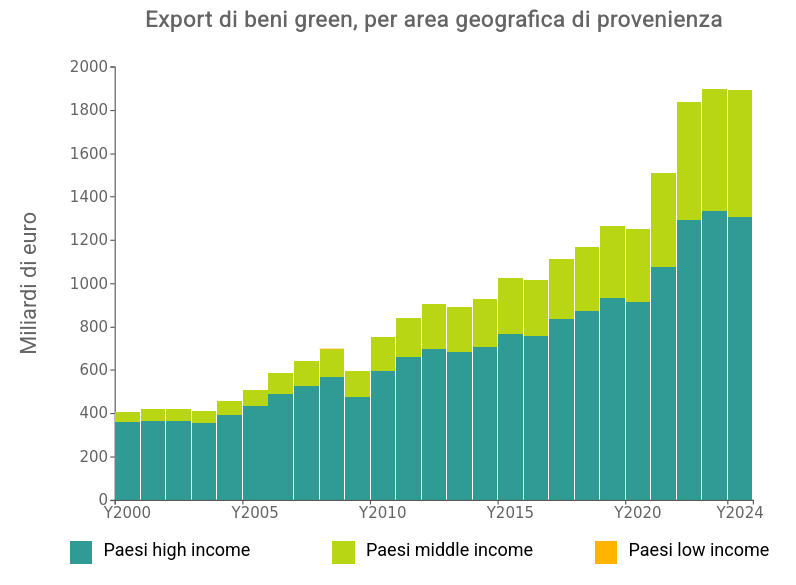 Export di beni green, per area geografica di provenienza

Miliardi di euro

2000
1800
1600
1400
1200
1000
800
600
400
200
0

Y2000
Y2005
Y2010
Y2015
Y2020
Y2024

Paesi high income
Paesi middle income
Paesi low income